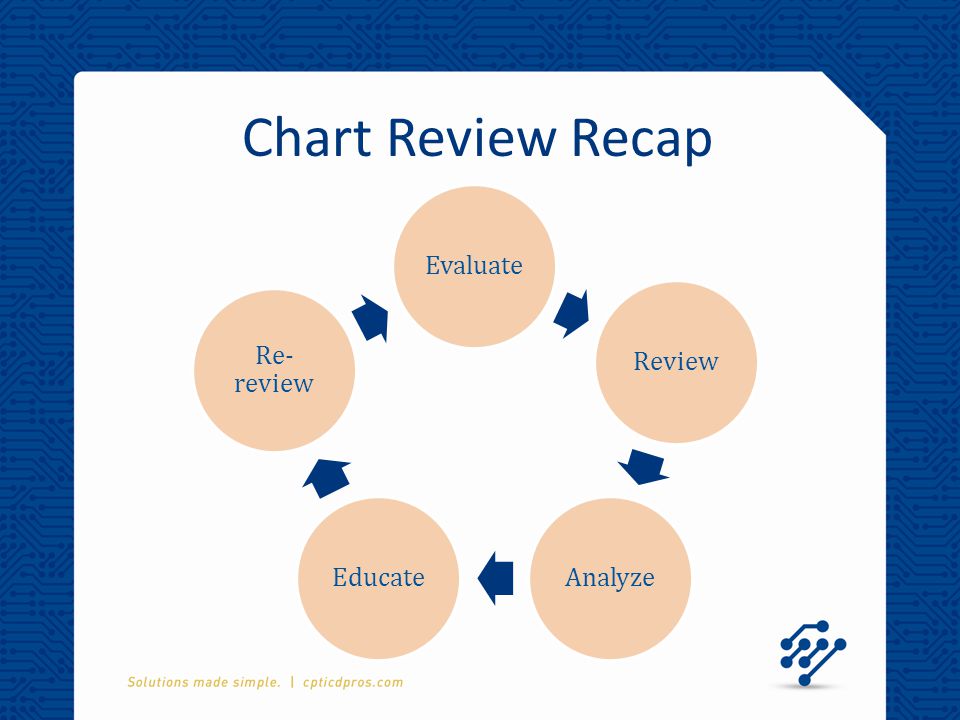 Chart Review Recap

Evaluate

Review

Analyze

Educate

Re-review

Solutions made simple. | cpticdpros.com